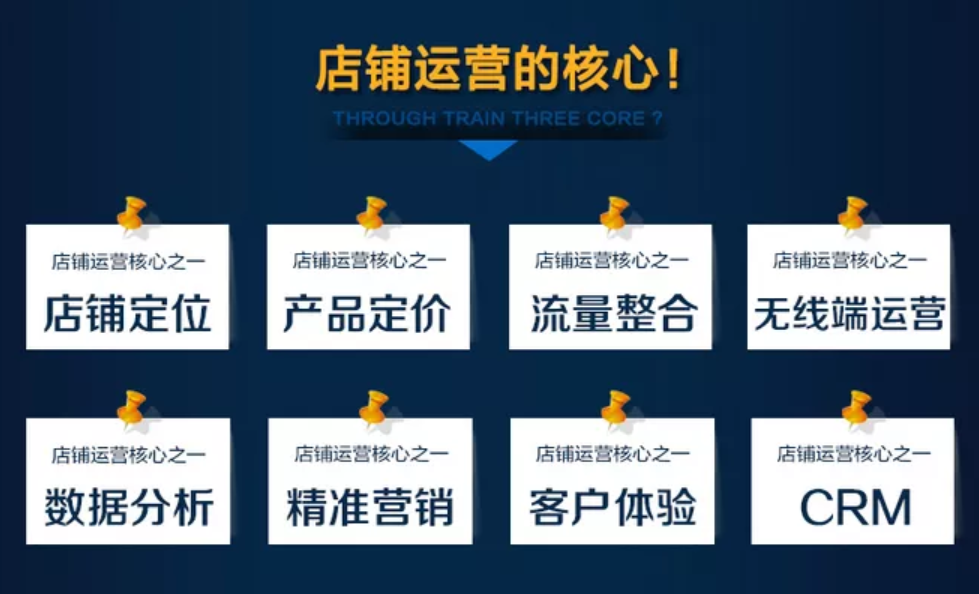 店铺运营的核心！
THROUGH TRAIN THREE CORE ?

店铺运营核心之一
店铺定位

店铺运营核心之一
产品定价

店铺运营核心之一
流量整合

店铺运营核心之一
无线端运营

店铺运营核心之一
数据分析

店铺运营核心之一
精准营销

店铺运营核心之一
客户体验

店铺运营核心之一
CRM